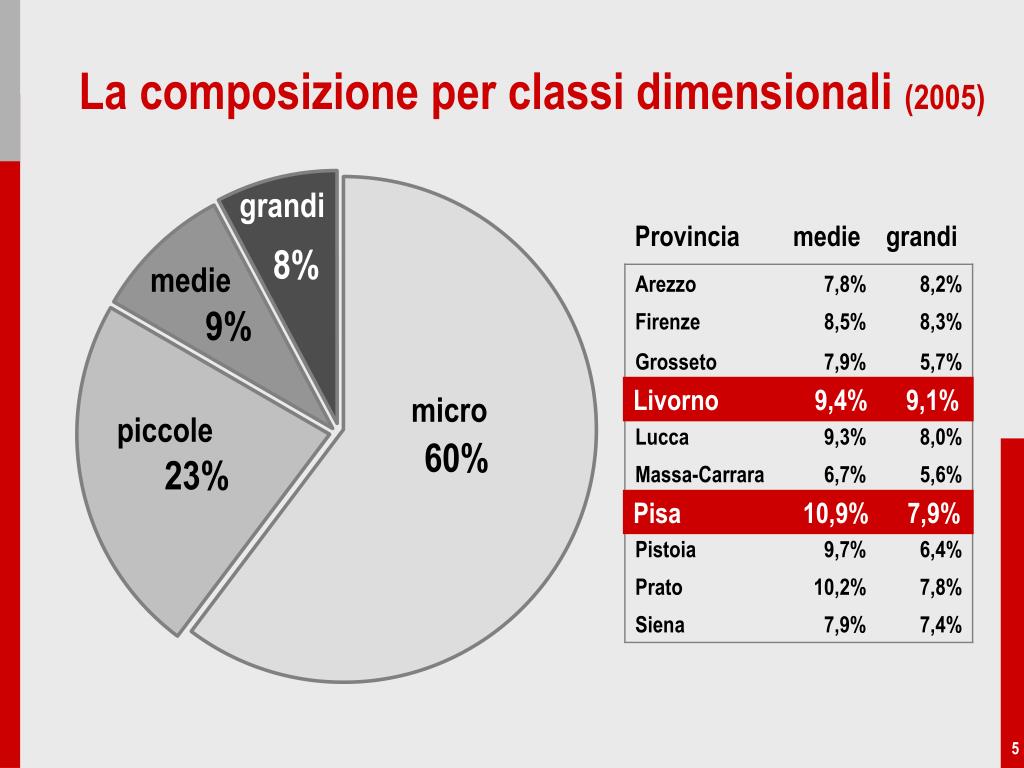 La composizione per classi dimensionali (2005)

grandi
8%

medie
9%

piccole
23%

micro
60%

| Provincia | medie | grandi |
|---|---|---|
| Arezzo | 7,8% | 8,2% |
| Firenze | 8,5% | 8,3% |
| Grosseto | 7,9% | 5,7% |
| Livorno | 9,4% | 9,1% |
| Lucca | 9,3% | 8,0% |
| Massa-Carrara | 6,7% | 5,6% |
| Pisa | 10,9% | 7,9% |
| Pistoia | 9,7% | 6,4% |
| Prato | 10,2% | 7,8% |
| Siena | 7,9% | 7,4% |

5